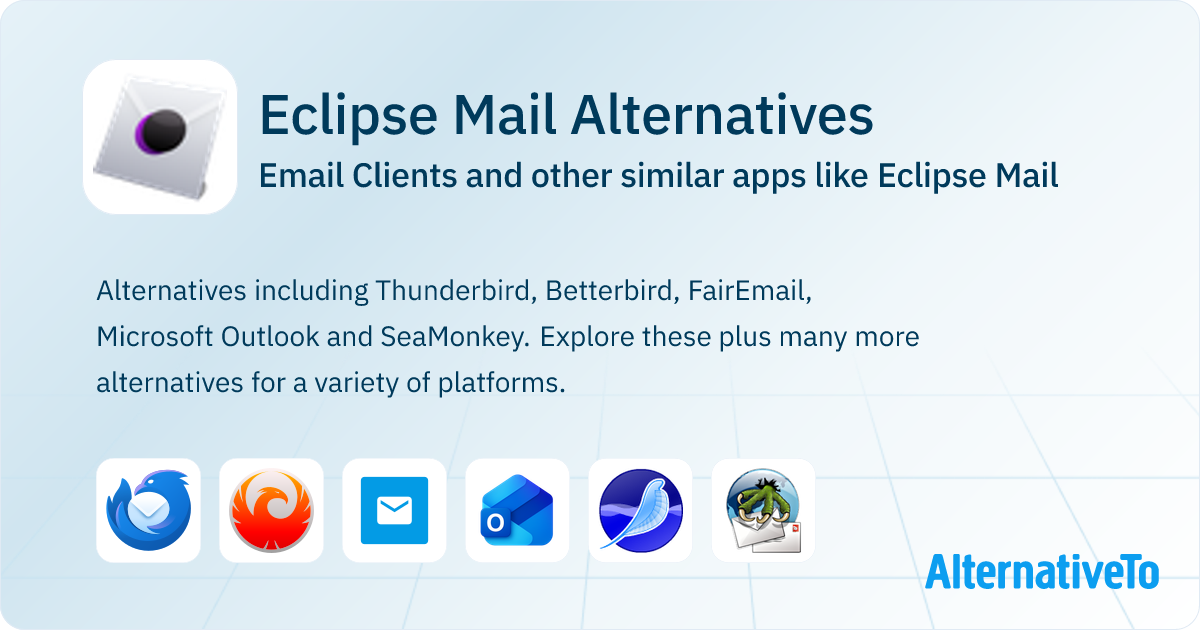 Eclipse Mail Alternatives
Email Clients and other similar apps like Eclipse Mail

Alternatives including Thunderbird, Betterbird, FairEmail, Microsoft Outlook and SeaMonkey. Explore these plus many more alternatives for a variety of platforms.

AlternativeTo